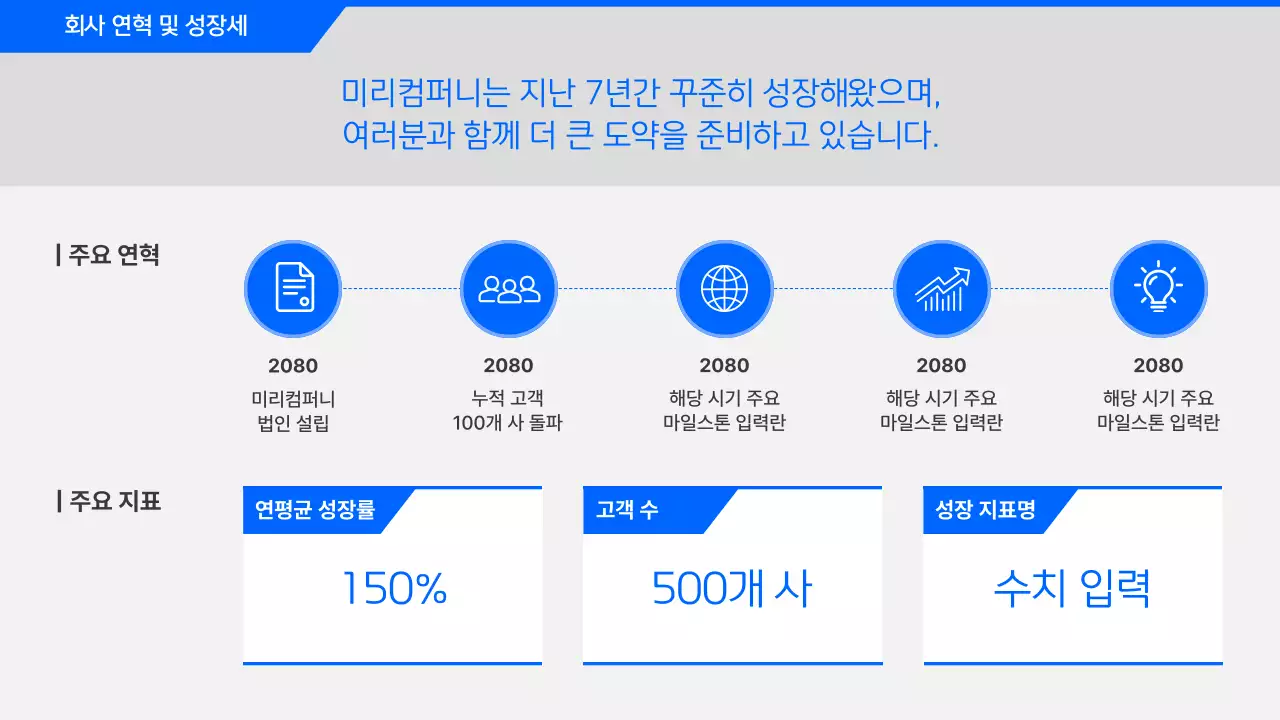 회사 연혁 및 성장세

미리컴퍼니는 지난 7년간 꾸준히 성장해왔으며,
여러분과 함께 더 큰 도약을 준비하고 있습니다.

| 주요 연혁

2080
미리컴퍼니
법인 설립

2080
누적 고객
100개 사 돌파

2080
해당 시기 주요
마일스톤 입력란

2080
해당 시기 주요
마일스톤 입력란

2080
해당 시기 주요
마일스톤 입력란

| 주요 지표

연평균 성장률
150%

고객 수
500개 사

성장 지표명
수치 입력